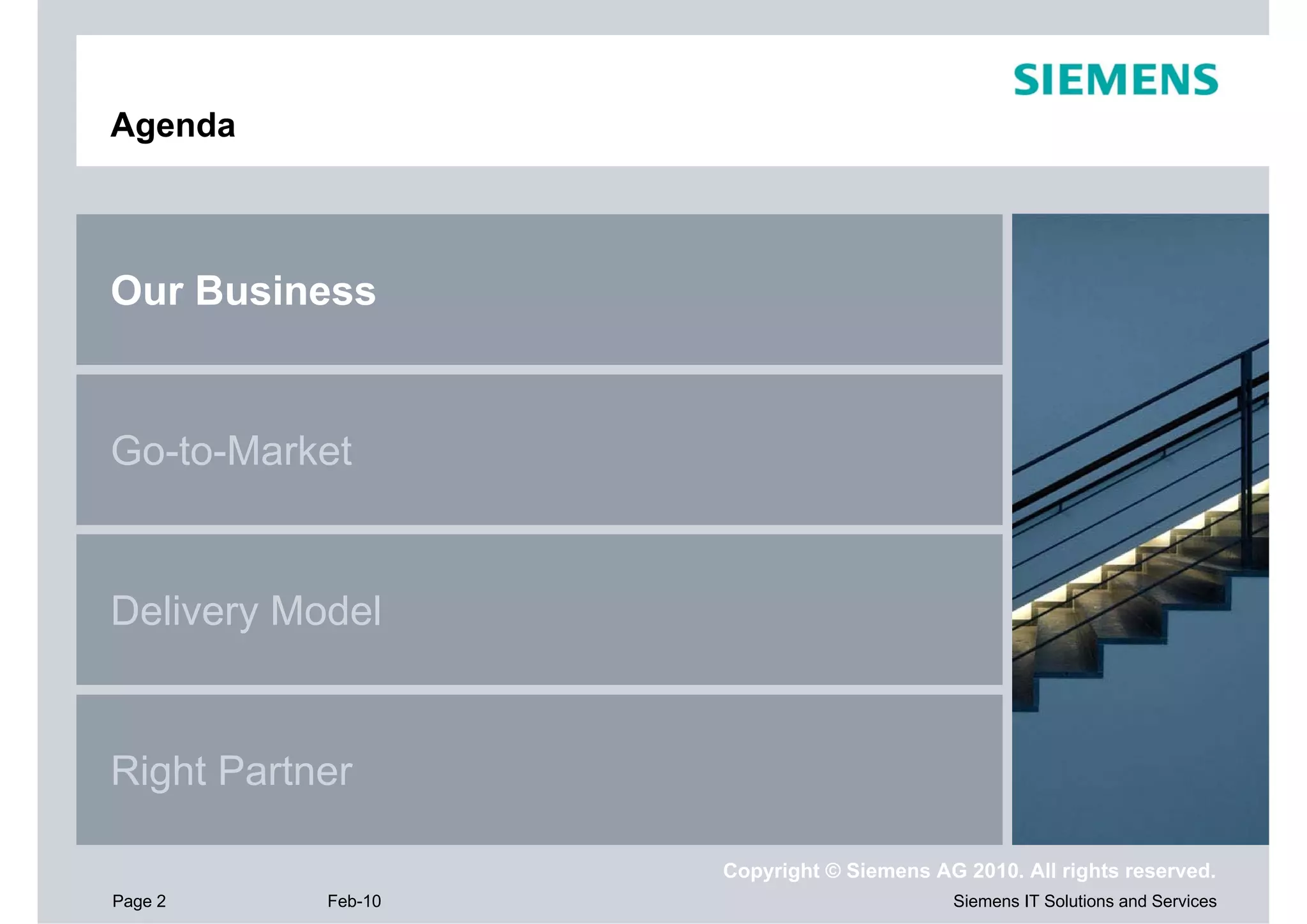 SIEMENS

Agenda

Our Business

Go-to-Market

Delivery Model

Right Partner

Copyright © Siemens AG 2010. All rights reserved.

Page 2 Feb-10 Siemens IT Solutions and Services